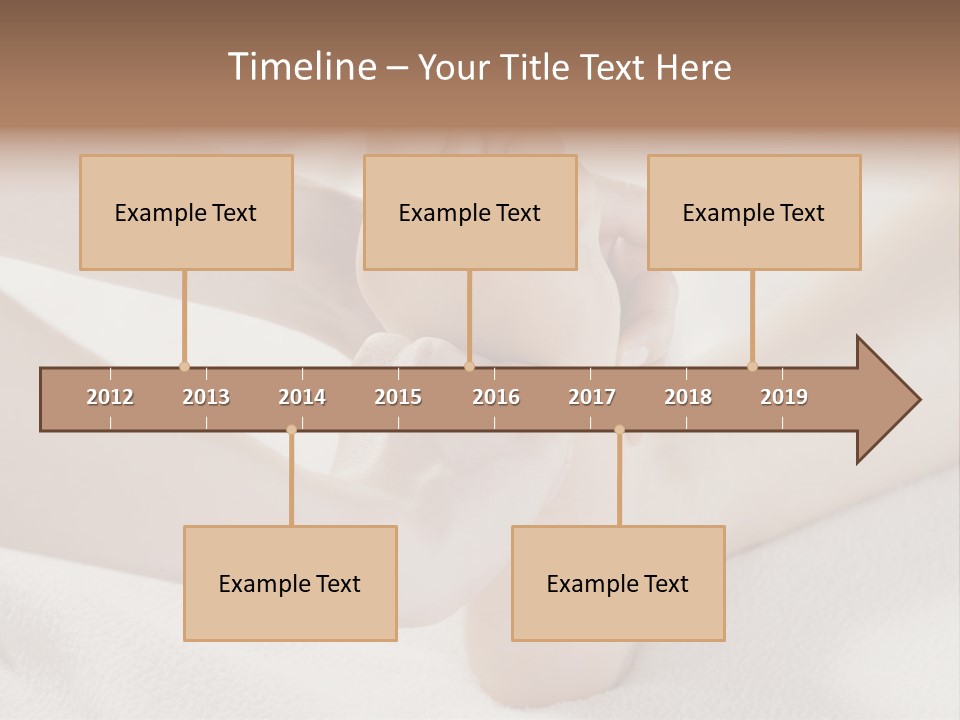 Timeline – Your Title Text Here

Example Text

Example Text

Example Text

2012 2013 2014 2015 2016 2017 2018 2019

Example Text

Example Text